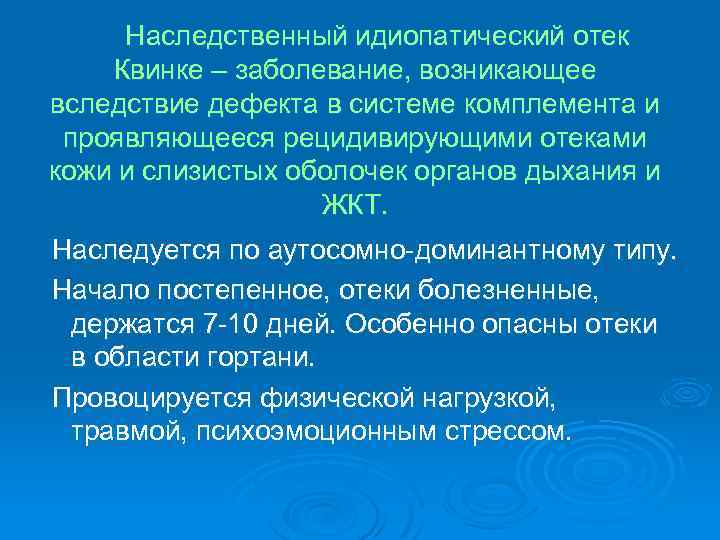 Наследственный идиопатический отек Квинке – заболевание, возникающее вследствие дефекта в системе комплемента и проявляющееся рецидивирующими отеками кожи и слизистых оболочек органов дыхания и ЖКТ.

Наследуется по аутосомно-доминантному типу.

Начало постепенное, отеки болезненные, держатся 7-10 дней. Особенно опасны отеки в области гортани.

Провоцируется физической нагрузкой, травмой, психоэмоционным стрессом.